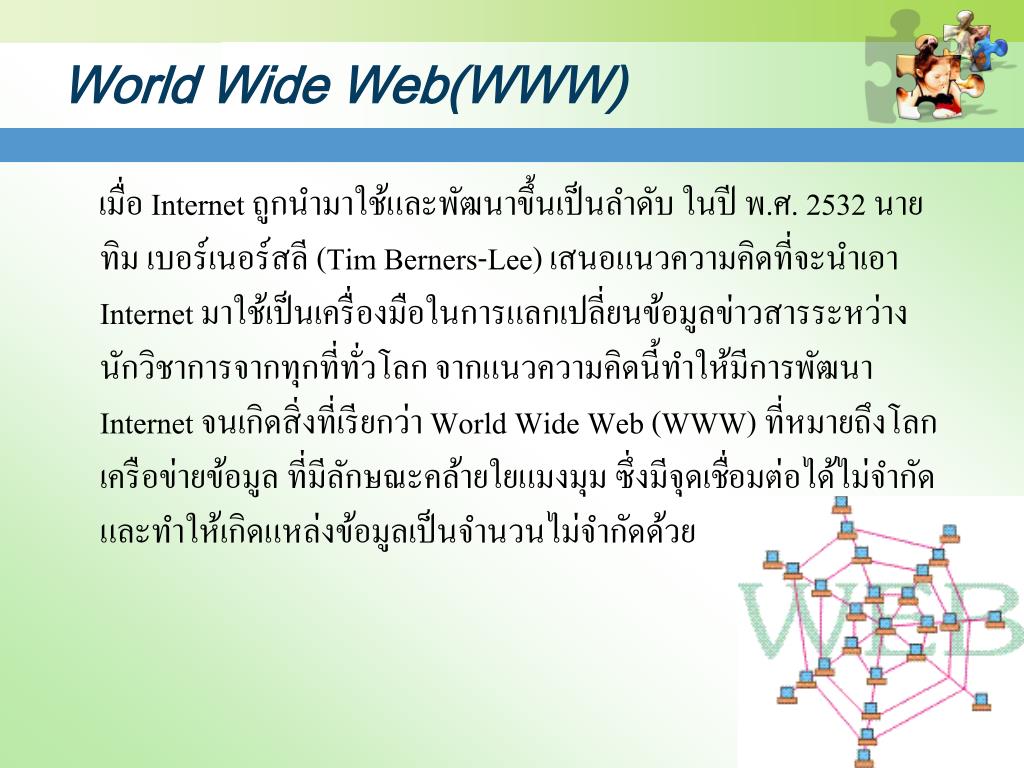 World Wide Web(WWW)

เมื่อ Internet ถูกนำมาใช้และพัฒนาขึ้นเป็นลำดับ ในปี พ.ศ. 2532 นาย ทิม เบอร์เนอร์สลี (Tim Berners-Lee) เสนอแนวความคิดที่จะนำเอา Internet มาใช้เป็นเครื่องมือในการแลกเปลี่ยนข้อมูลข่าวสารระหว่าง นักวิชาการจากทุกที่ทั่วโลก จากแนวความคิดนี้ทำให้มีการพัฒนา Internet จนเกิดสิ่งที่เรียกว่า World Wide Web (WWW) ที่หมายถึงโลก เครือข่ายข้อมูล ที่มีลักษณะคล้ายใยแมงมุม ซึ่งมีจุดเชื่อมต่อได้ไม่จำกัด และทำให้เกิดแหล่งข้อมูลเป็นจำนวนไม่จำกัดด้วย

WEB